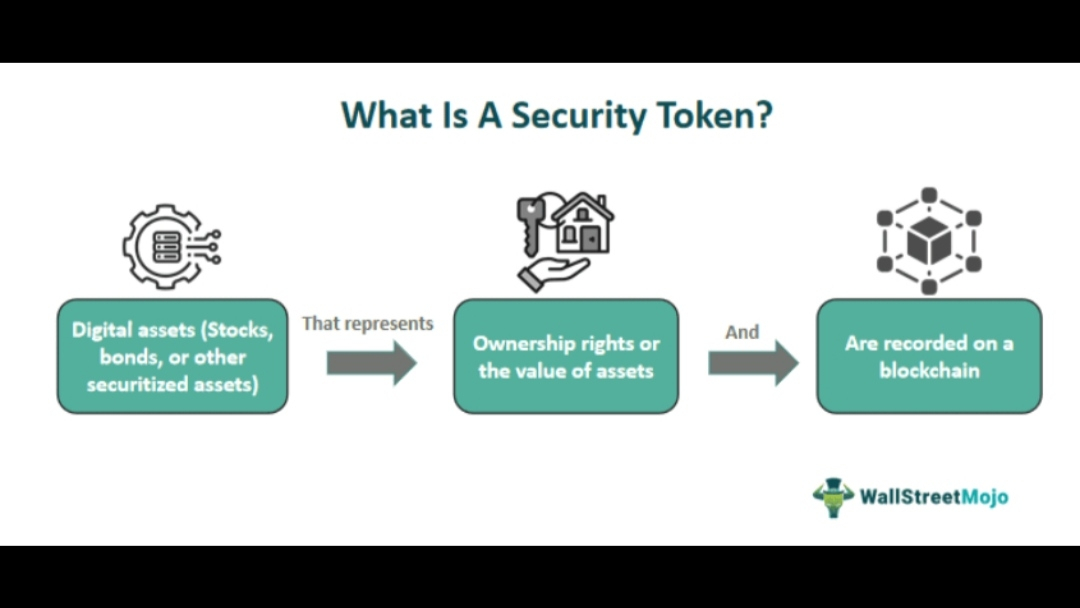 What Is A Security Token?

Digital assets (Stocks, bonds, or other securitized assets)

That represents

Ownership rights or the value of assets

And

Are recorded on a blockchain

WallStreetMojo